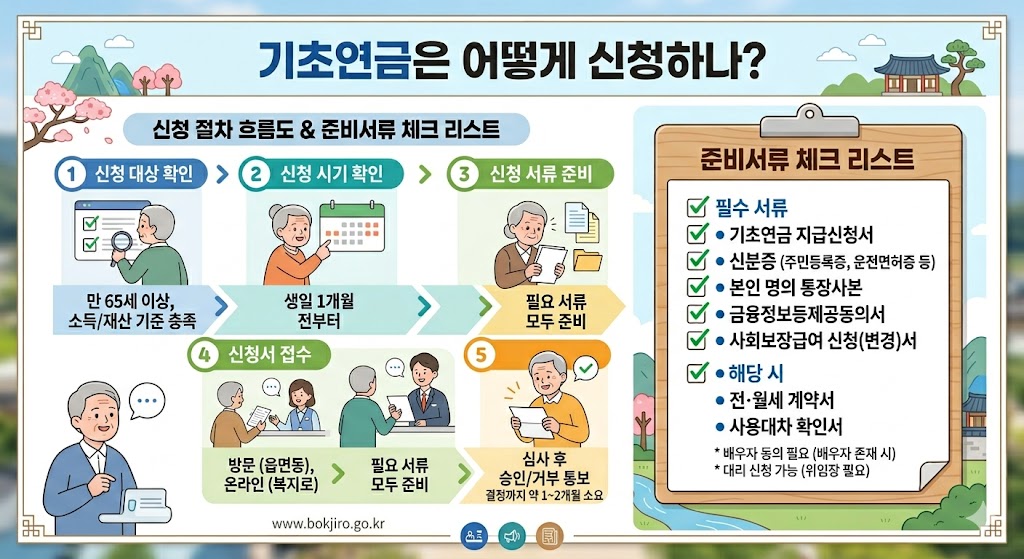 기초연금은 어떻게 신청하나?

신청 절차 흐름도 & 준비서류 체크 리스트

1 신청 대상 확인

2 신청 시기 확인

3 신청 서류 준비

만 65세 이상, 소득/재산 기준 충족

생일 1개월 전부터

필요 서류 모두 준비

4 신청서 접수

5

방문 (읍면동), 온라인 (복지로)

필요 서류 모두 준비

심사 후 승인/거부 통보
결정까지 약 1~2개월 소요

www.bokjiro.go.kr

준비서류 체크 리스트

필수 서류
• 기초연금 지급신청서
• 신분증 (주민등록증, 운전면허증 등)
• 본인 명의 통장사본
• 금융정보등제공동의서
• 사회보장급여 신청(변경)서

해당 시
• 전·월세 계약서
• 사용대차 확인서

* 배우자 동의 필요 (배우자 존재 시)
* 대리 신청 가능 (위임장 필요)